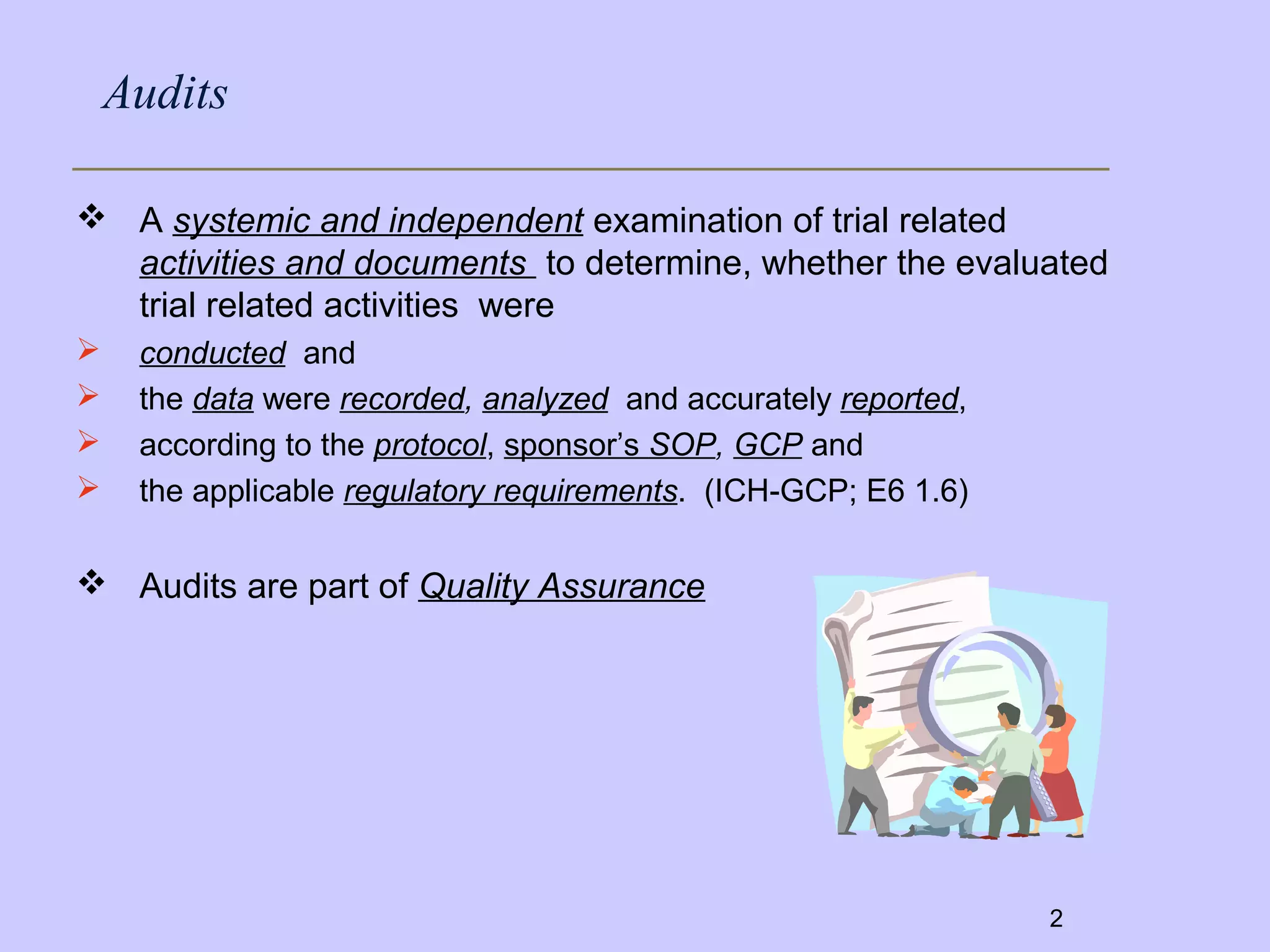 Audits

❖ A systemic and independent examination of trial related activities and documents to determine, whether the evaluated trial related activities were

➢ conducted and

➢ the data were recorded, analyzed and accurately reported,

➢ according to the protocol, sponsor's SOP, GCP and

➢ the applicable regulatory requirements. (ICH-GCP; E6 1.6)

❖ Audits are part of Quality Assurance

2